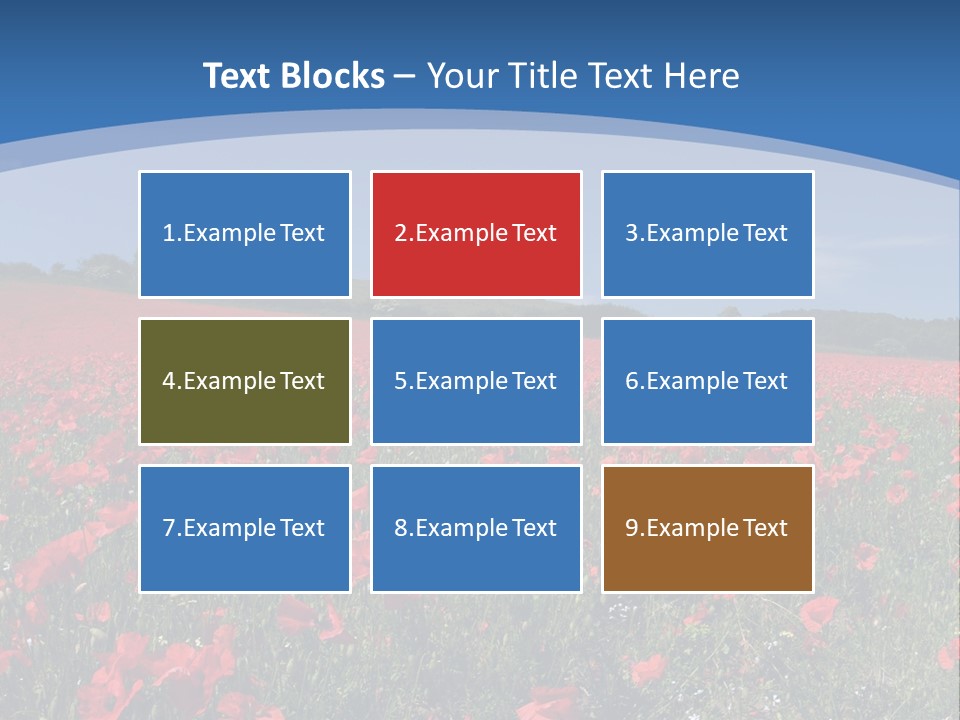 Text Blocks – Your Title Text Here

1.Example Text

2.Example Text

3.Example Text

4.Example Text

5.Example Text

6.Example Text

7.Example Text

8.Example Text

9.Example Text